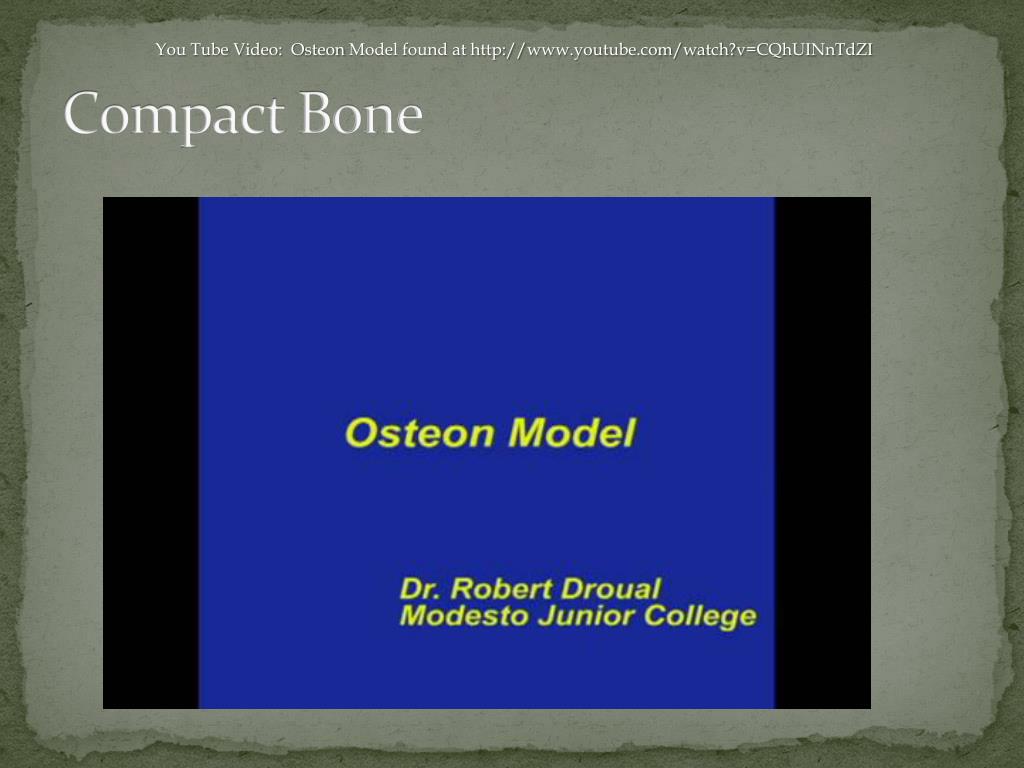 You Tube Video: Osteon Model found at http://www.youtube.com/watch?v=CQhUINnTdZI

Compact Bone

Osteon Model

Dr. Robert Droual
Modesto Junior College